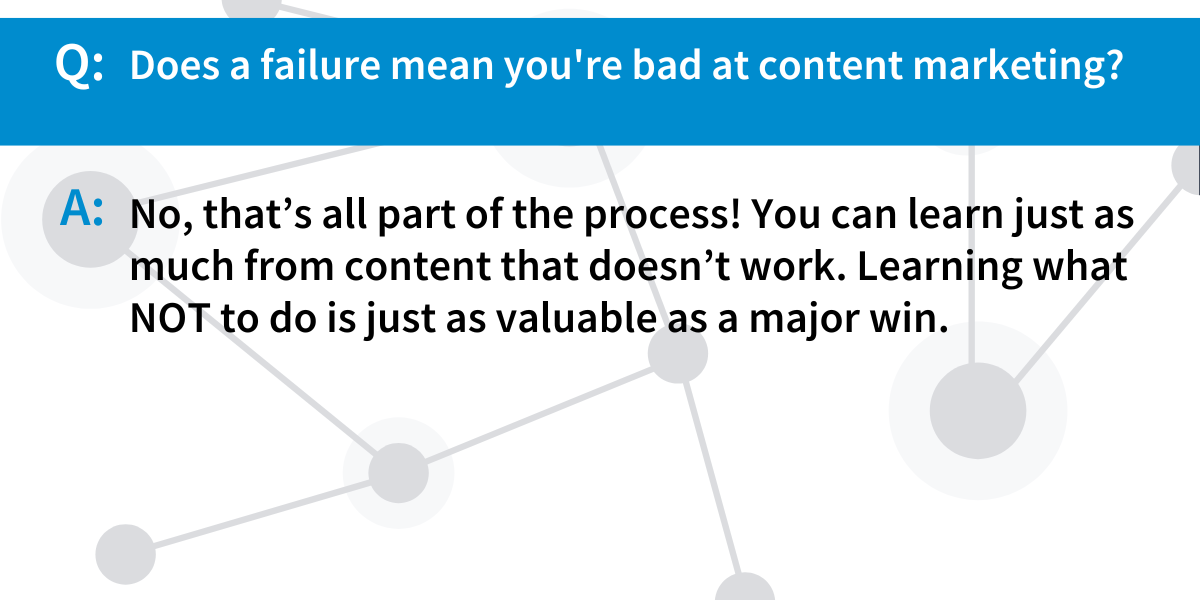 Q: Does a failure mean you're bad at content marketing?

A: No, that’s all part of the process! You can learn just as much from content that doesn’t work. Learning what NOT to do is just as valuable as a major win.